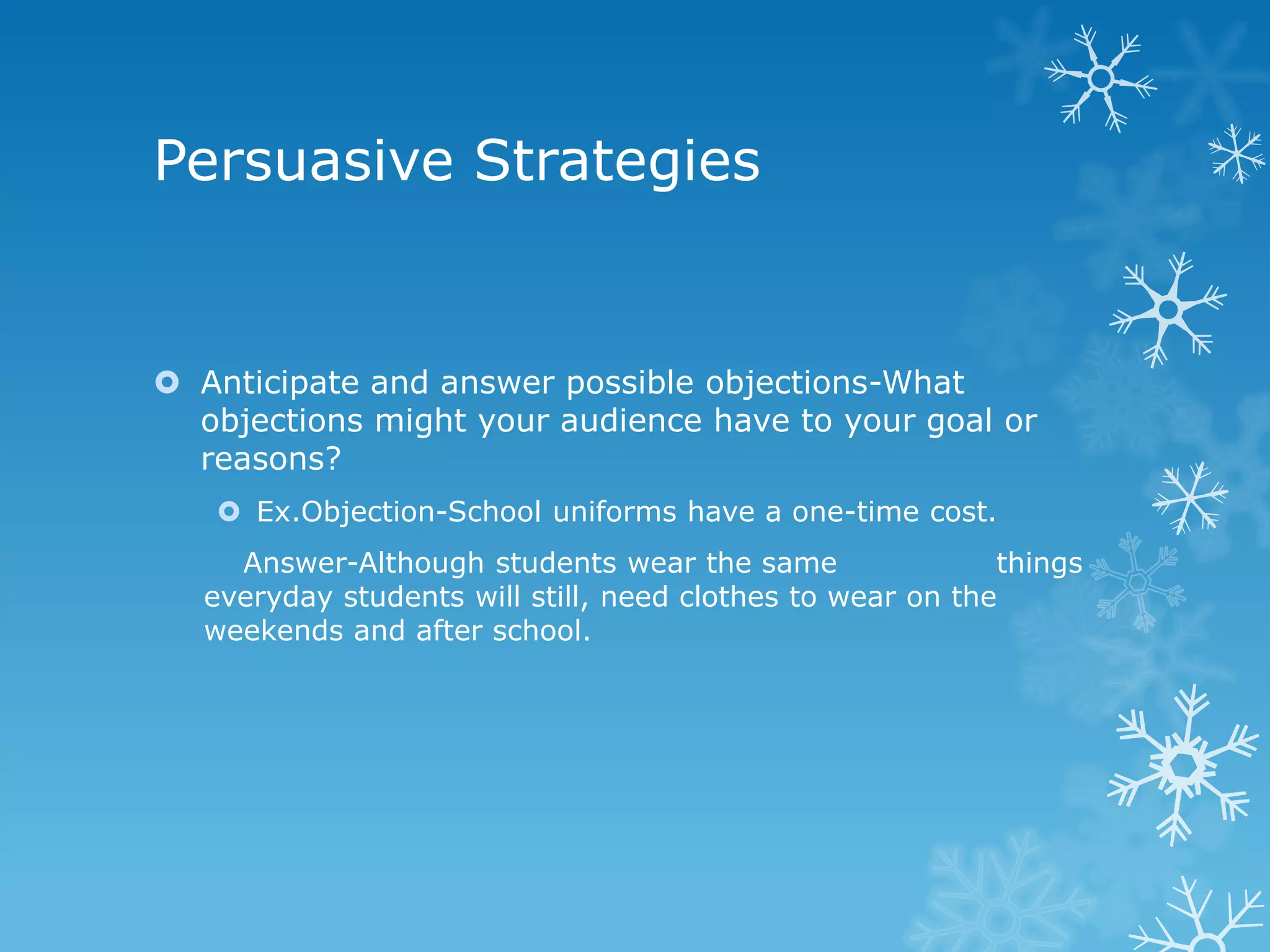 Persuasive Strategies

Anticipate and answer possible objections-What objections might your audience have to your goal or reasons?

Ex.Objection-School uniforms have a one-time cost.

Answer-Although students wear the same things everyday students will still, need clothes to wear on the weekends and after school.